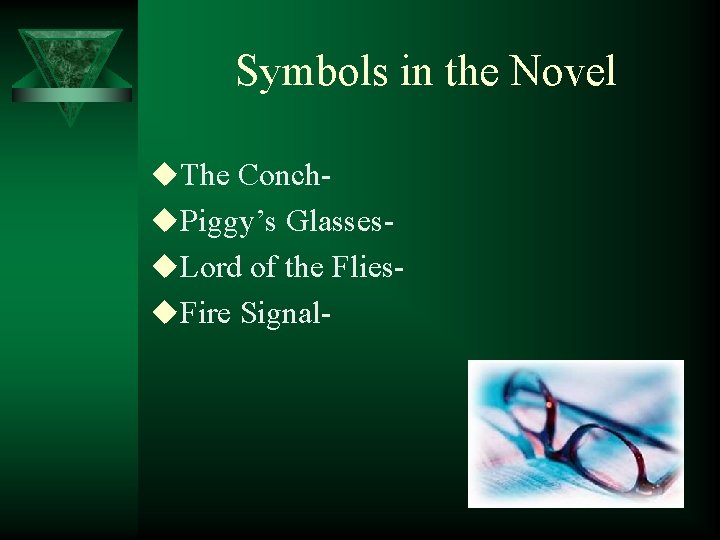 Symbols in the Novel

◆The Conch-
◆Piggy’s Glasses-
◆Lord of the Flies-
◆Fire Signal-